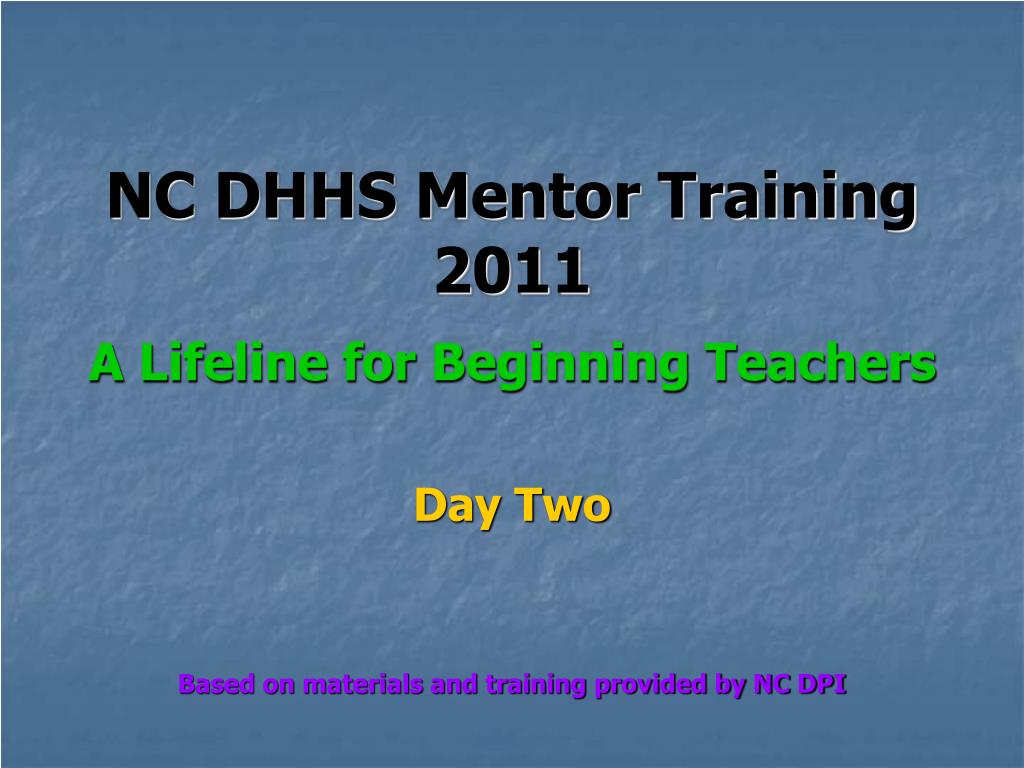 NC DHHS Mentor Training 2011

A Lifeline for Beginning Teachers

Day Two

Based on materials and training provided by NC DPI